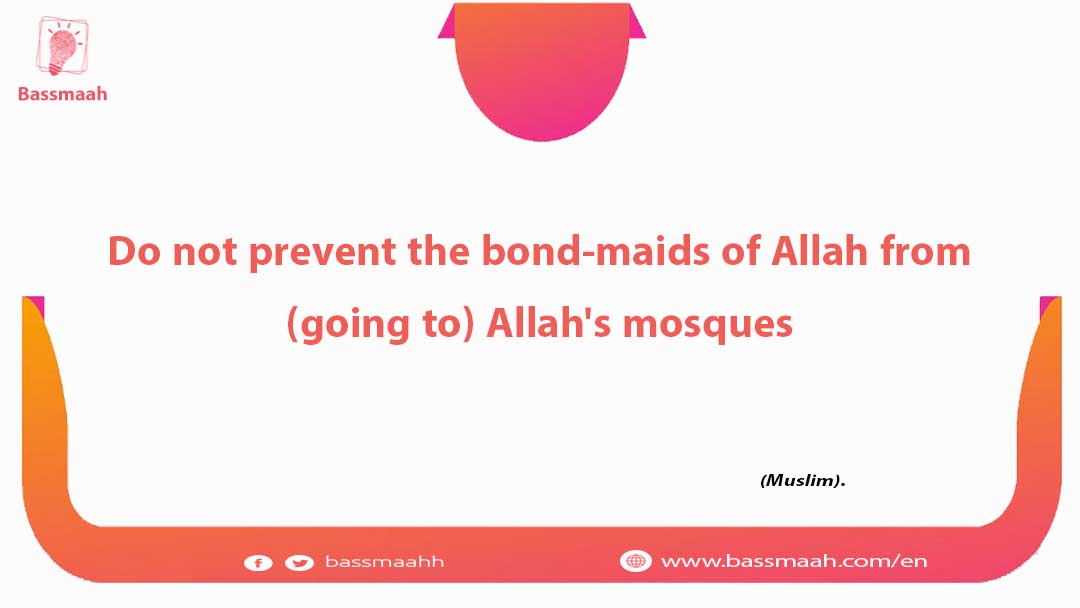 Bassmaah

Do not prevent the bond-maids of Allah from (going to) Allah's mosques

(Muslim).

bassmaahh

www.bassmaah.com/en